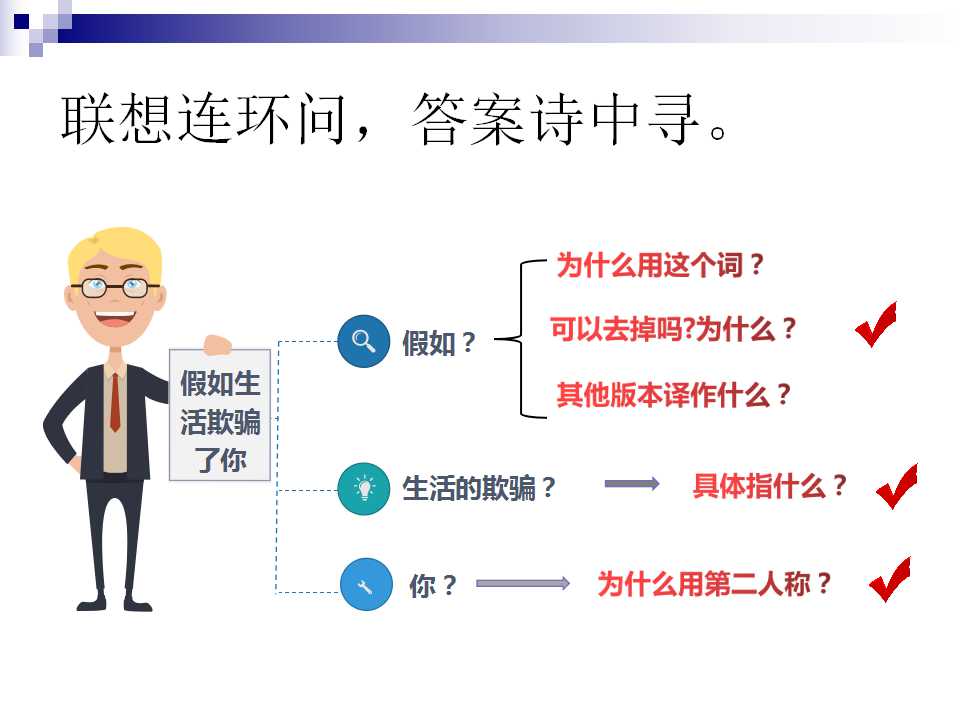 联想连环问，答案诗中寻。

假如生活欺骗了你

假如？

为什么用这个词？

可以去掉吗?为什么？

其他版本译作什么？

生活的欺骗？

具体指什么？

你？

为什么用第二人称？